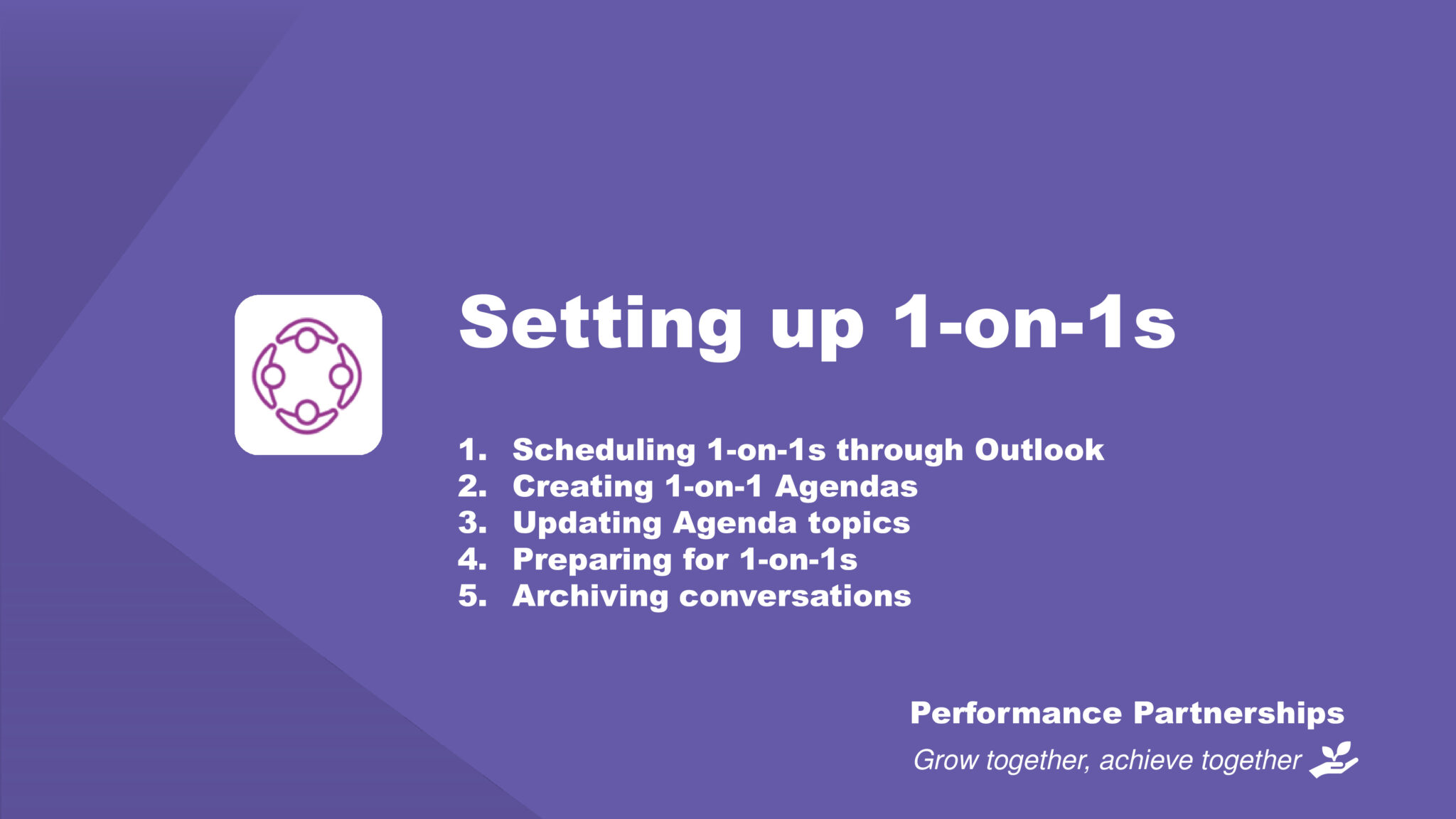 Setting up 1-on-1s

1. Scheduling 1-on-1s through Outlook
2. Creating 1-on-1 Agendas
3. Updating Agenda topics
4. Preparing for 1-on-1s
5. Archiving conversations

Performance Partnerships
Grow together, achieve together